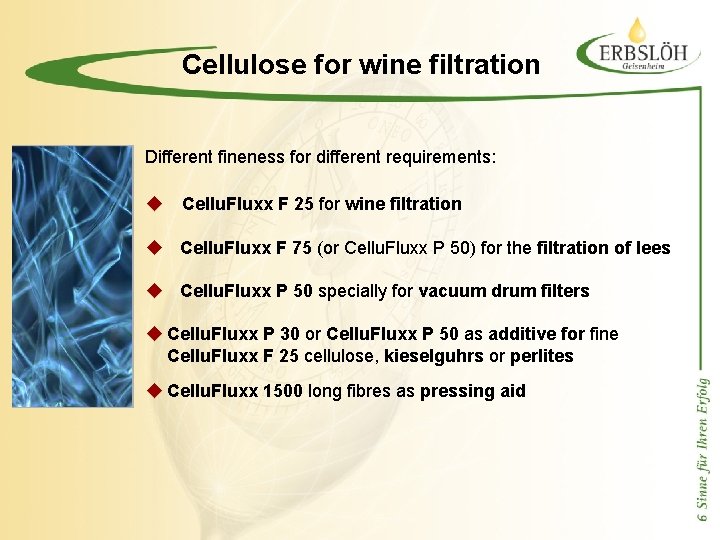 Cellulose for wine filtration

ERBSLÖH
Geisenheim

Different fineness for different requirements:

◆ CelluFluxx F 25 for wine filtration

◆ CelluFluxx F 75 (or CelluFluxx P 50) for the filtration of lees

◆ CelluFluxx P 50 specially for vacuum drum filters

◆ CelluFluxx P 30 or CelluFluxx P 50 as additive for fine CelluFluxx F 25 cellulose, kieselguhrs or perlites

◆ CelluFluxx 1500 long fibres as pressing aid

6 Sinne für Ihren Erfolg